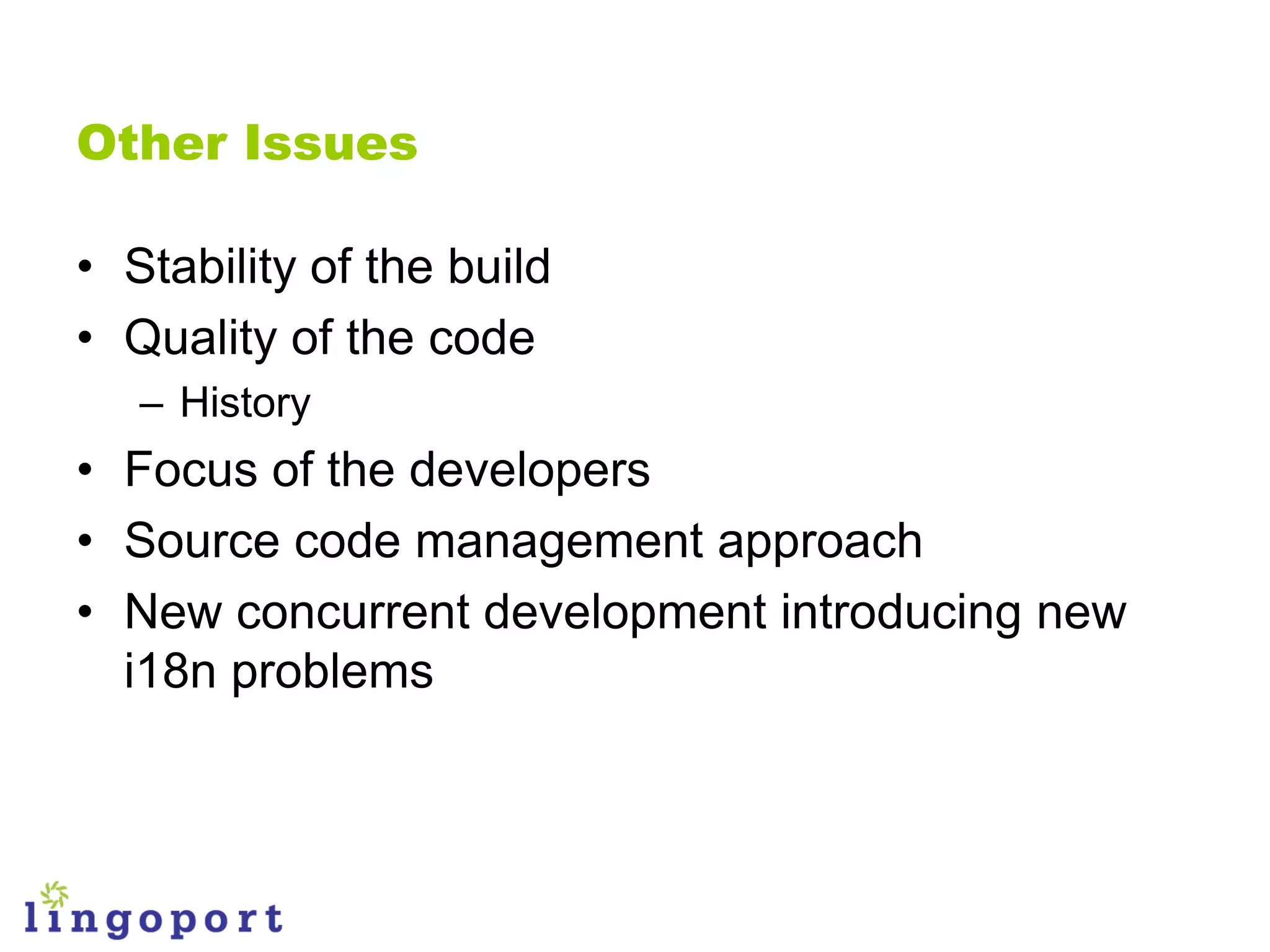 Other Issues

• Stability of the build
• Quality of the code
  – History
• Focus of the developers
• Source code management approach
• New concurrent development introducing new i18n problems

lingoport